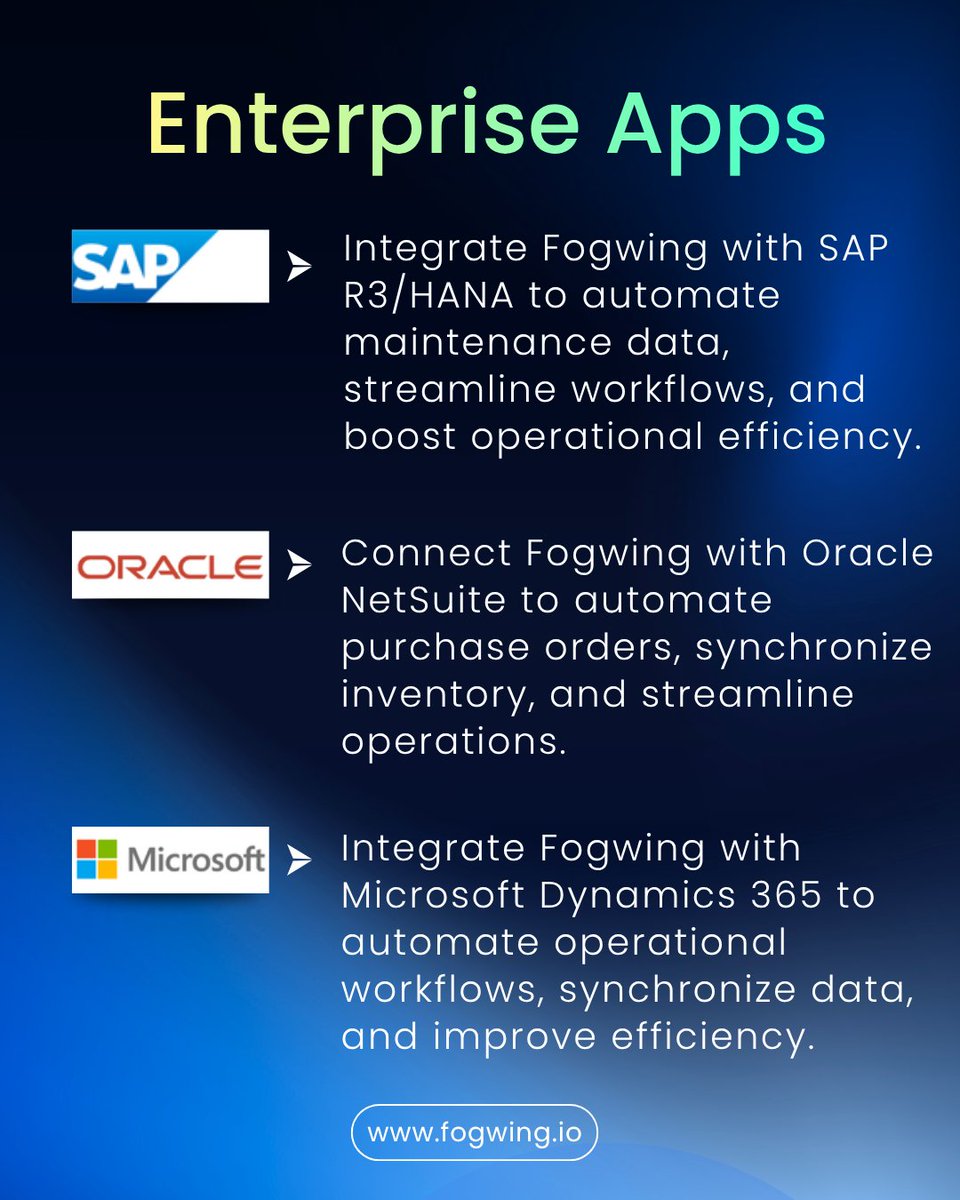 Enterprise Apps

SAP

Integrate Fogwing with SAP R3/HANA to automate maintenance data, streamline workflows, and boost operational efficiency.

ORACLE

Connect Fogwing with Oracle NetSuite to automate purchase orders, synchronize inventory, and streamline operations.

Microsoft

Integrate Fogwing with Microsoft Dynamics 365 to automate operational workflows, synchronize data, and improve efficiency.

www.fogwing.io